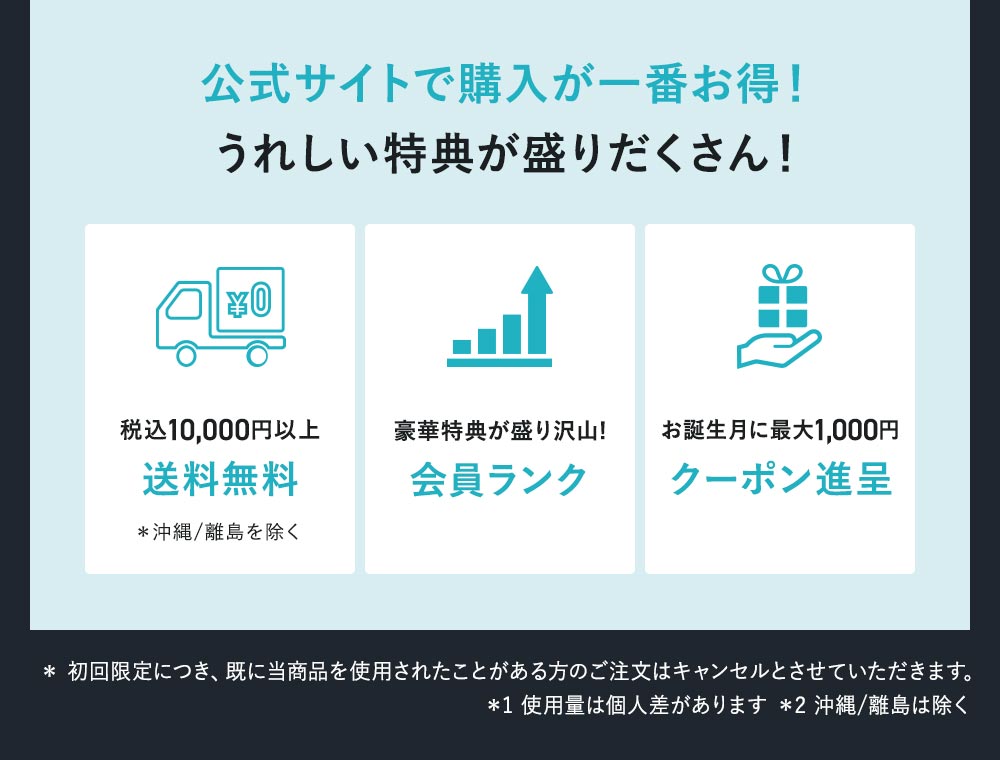 公式サイトで購入が一番お得！
うれしい特典が盛りだくさん！

¥0

税込10,000円以上
送料無料
＊沖縄/離島を除く

豪華特典が盛り沢山!
会員ランク

お誕生月に最大1,000円
クーポン進呈

＊ 初回限定につき、既に当商品を使用されたことがある方のご注文はキャンセルとさせていただきます。
＊1 使用量は個人差があります ＊2 沖縄/離島は除く